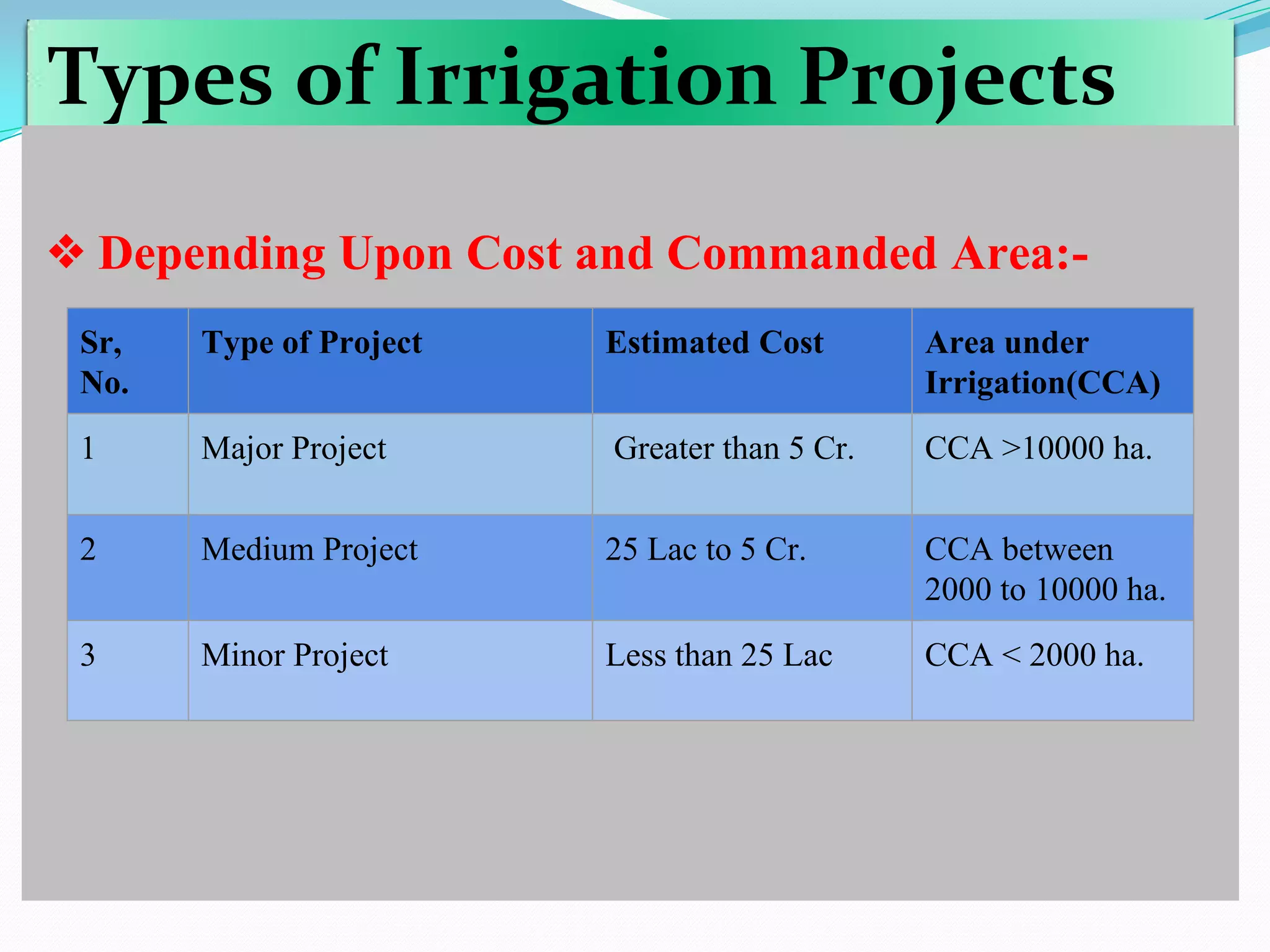 Types of Irrigation Projects

❖ Depending Upon Cost and Commanded Area:-

| Sr, No. | Type of Project | Estimated Cost | Area under Irrigation(CCA) |
|---|---|---|---|
| 1 | Major Project | Greater than 5 Cr. | CCA >10000 ha. |
| 2 | Medium Project | 25 Lac to 5 Cr. | CCA between 2000 to 10000 ha. |
| 3 | Minor Project | Less than 25 Lac | CCA < 2000 ha. |